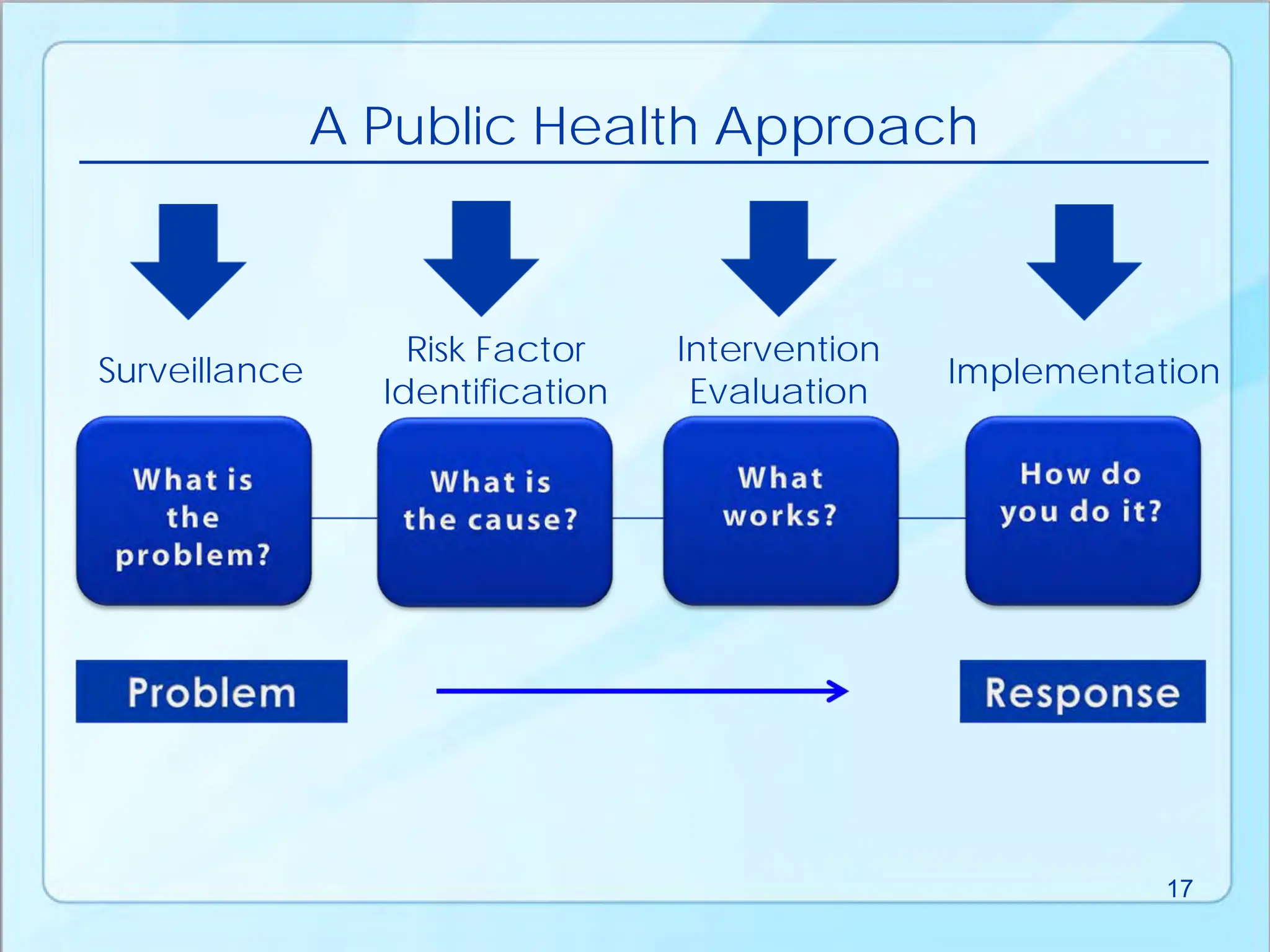 A Public Health Approach

Surveillance

Risk Factor Identification

Intervention Evaluation

Implementation

What is the problem?

What is the cause?

What works?

How do you do it?

Problem

Response

17